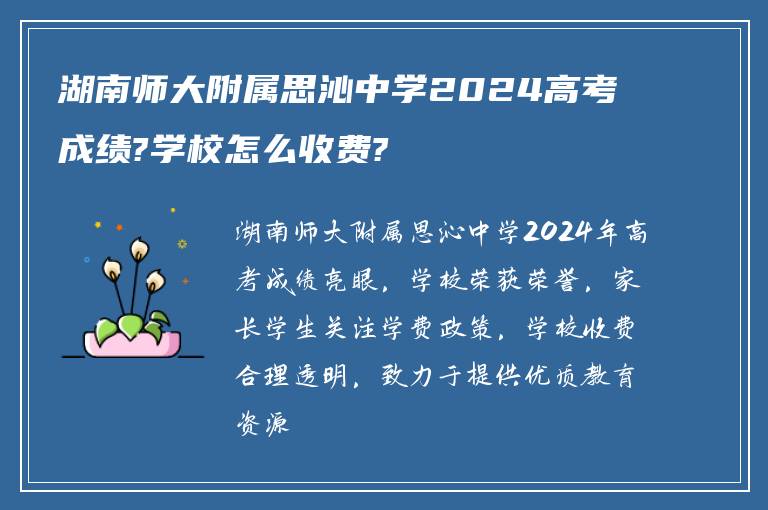 湖南师大附属思沁中学2024高考成绩?学校怎么收费?

湖南师大附属思沁中学2024年高考成绩亮眼，学校荣获荣誉，家长学生关注学费政策，学校收费合理透明，致力于提供优质教育资源